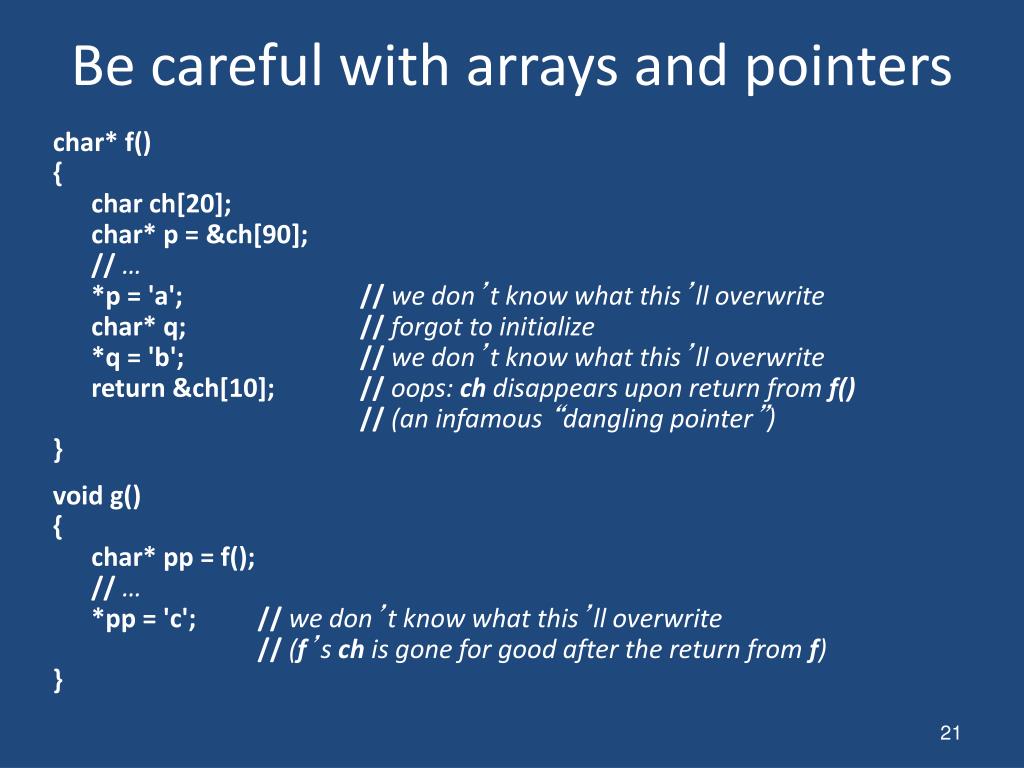 Be careful with arrays and pointers

char* f()
{
char ch[20];
char* p = &ch[90];
// …
*p = 'a'; // we don’t know what this’ll overwrite
char* q; // forgot to initialize
*q = 'b'; // we don’t know what this’ll overwrite
return &ch[10]; // oops: ch disappears upon return from f()
// (an infamous “dangling pointer”)
}

void g()
{
char* pp = f();
// …
*pp = 'c'; // we don’t know what this’ll overwrite
// (f’s ch is gone for good after the return from f)
}

21